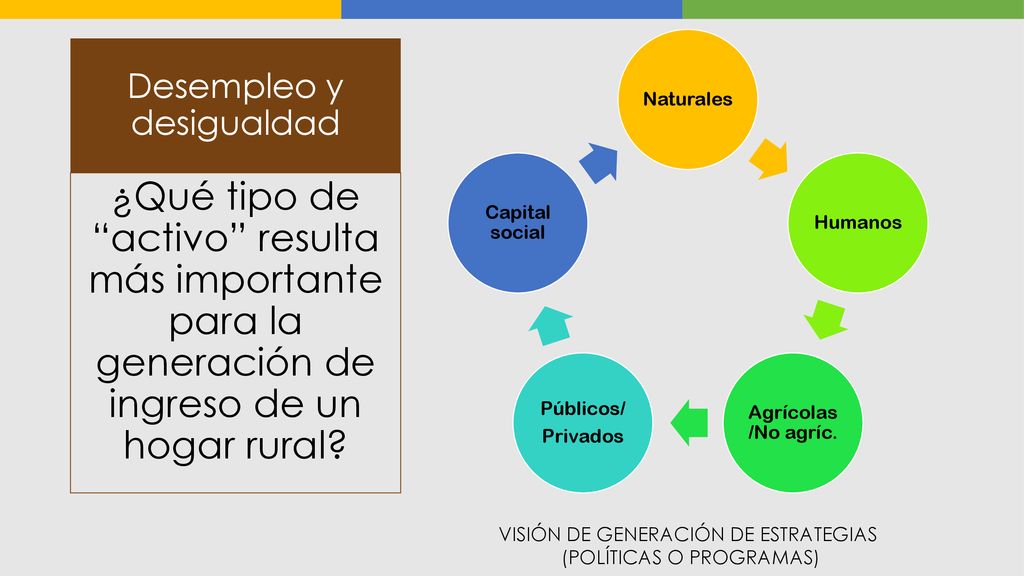 Desempleo y desigualdad

¿Qué tipo de “activo” resulta más importante para la generación de ingreso de un hogar rural?

Naturales

Humanos

Agrícolas /No agríc.

Públicos/ Privados

Capital social

VISIÓN DE GENERACIÓN DE ESTRATEGIAS (POLÍTICAS O PROGRAMAS)